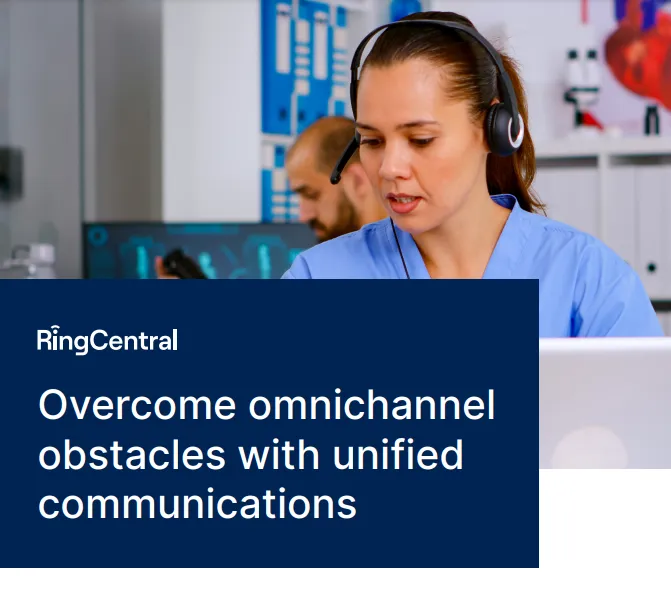 RingCentral

Overcome omnichannel obstacles with unified communications